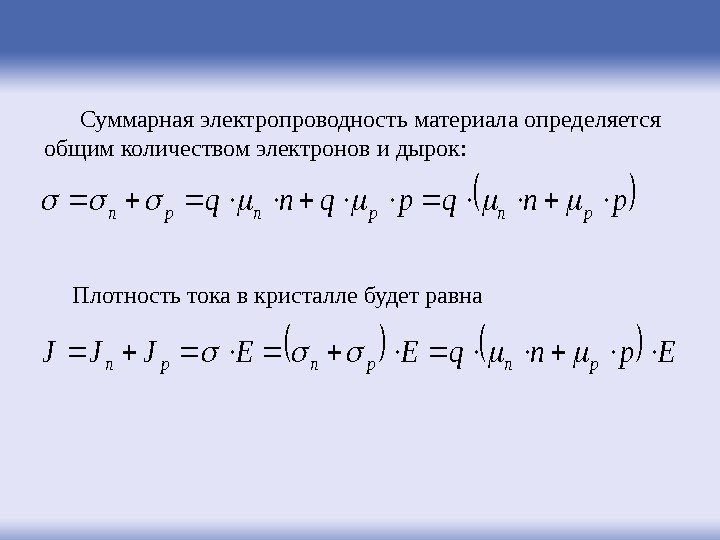 Суммарная электропроводность материала определяется общим количеством электронов и дырок:

$\sigma = \sigma_n + \sigma_p = q \cdot \mu_n \cdot n + q \cdot \mu_p \cdot p = q \cdot (\mu_n \cdot n + \mu_p \cdot p)$

Плотность тока в кристалле будет равна

$J = J_n + J_p = \sigma \cdot E = (\sigma_n + \sigma_p) \cdot E = q \cdot (\mu_n \cdot n + \mu_p \cdot p) \cdot E$